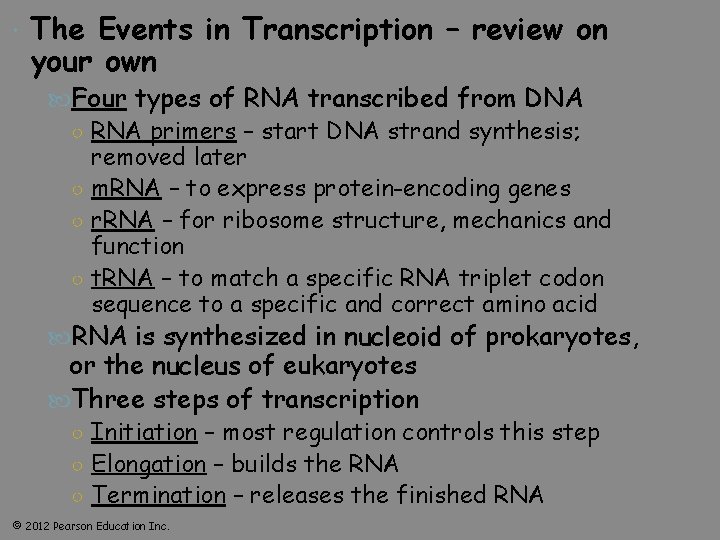 The Events in Transcription – review on your own

Four types of RNA transcribed from DNA

RNA primers – start DNA strand synthesis; removed later

mRNA – to express protein-encoding genes

rRNA – for ribosome structure, mechanics and function

tRNA – to match a specific RNA triplet codon sequence to a specific and correct amino acid

RNA is synthesized in nucleoid of prokaryotes, or the nucleus of eukaryotes

Three steps of transcription

Initiation – most regulation controls this step

Elongation – builds the RNA

Termination – releases the finished RNA

© 2012 Pearson Education Inc.